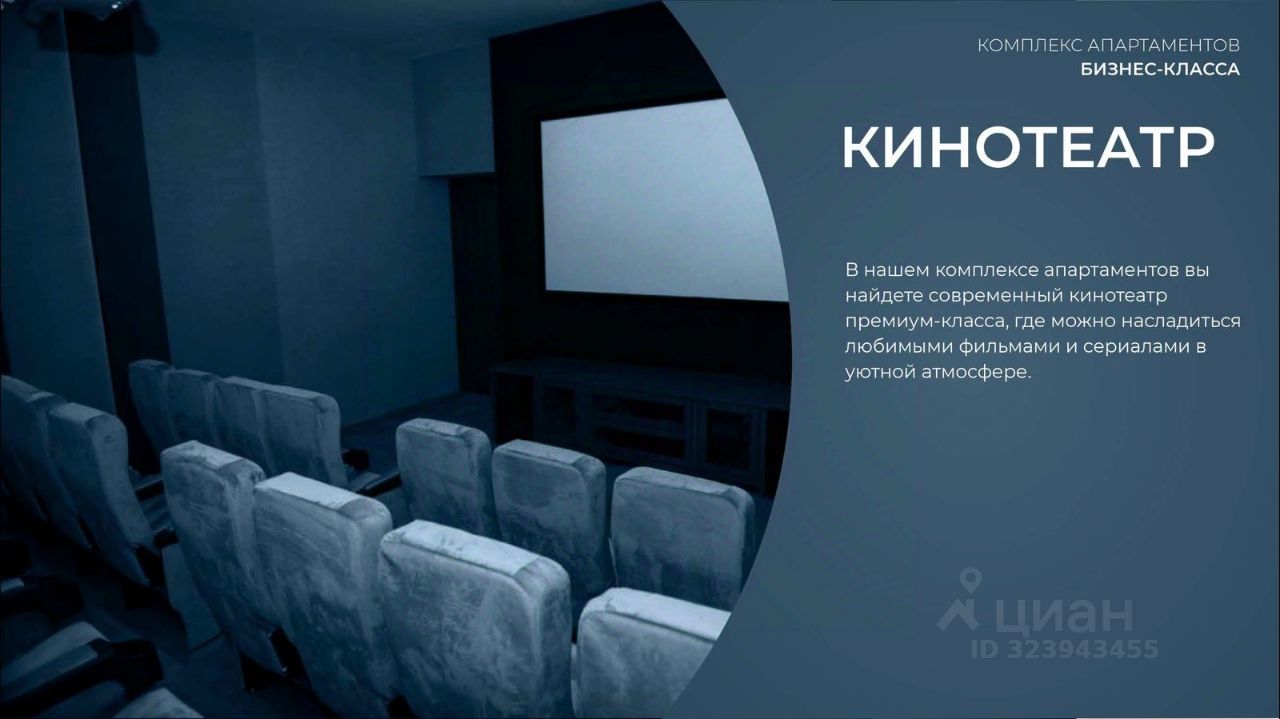 КОМПЛЕКС АПАРТАМЕНТОВ
БИЗНЕС-КЛАССА

КИНОТЕАТР

В нашем комплексе апартаментов вы найдете современный кинотеатр премиум-класса, где можно насладиться любимыми фильмами и сериалами в уютной атмосфере.

циан
ID 323943455